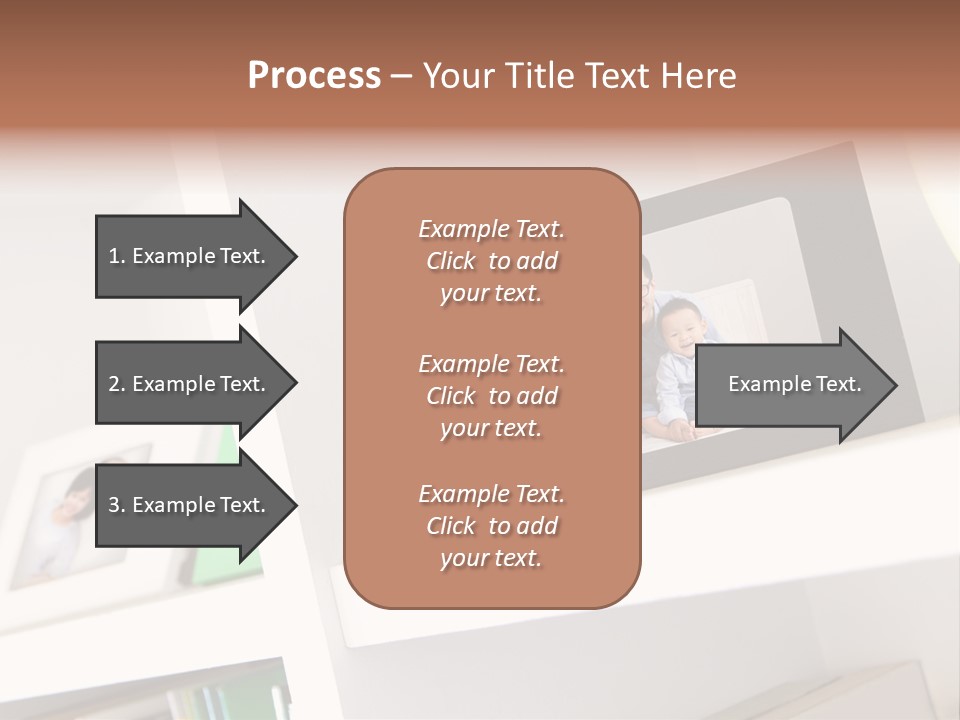 Process – Your Title Text Here

1. Example Text.

2. Example Text.

3. Example Text.

Example Text. Click to add your text.

Example Text. Click to add your text.

Example Text. Click to add your text.

Example Text.